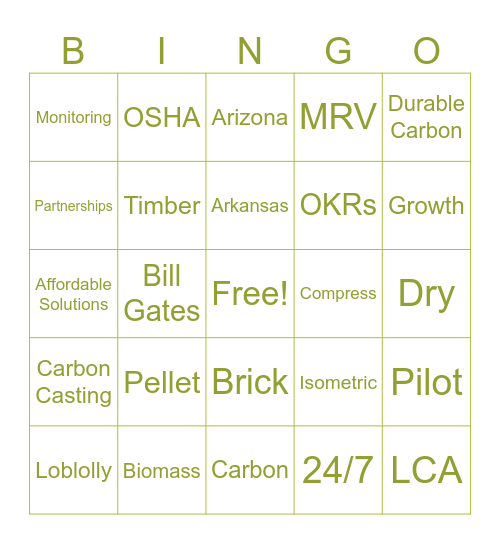 | B | I | N | G | O |
|---|---|---|---|---|
| Monitoring | OSHA | Arizona | MRV | Durable Carbon |
| Partnerships | Timber | Arkansas | OKRs | Growth |
| Affordable Solutions | Bill Gates | Free! | Compress | Dry |
| Carbon Casting | Pellet | Brick | Isometric | Pilot |
| Loblolly | Biomass | Carbon | 24/7 | LCA |